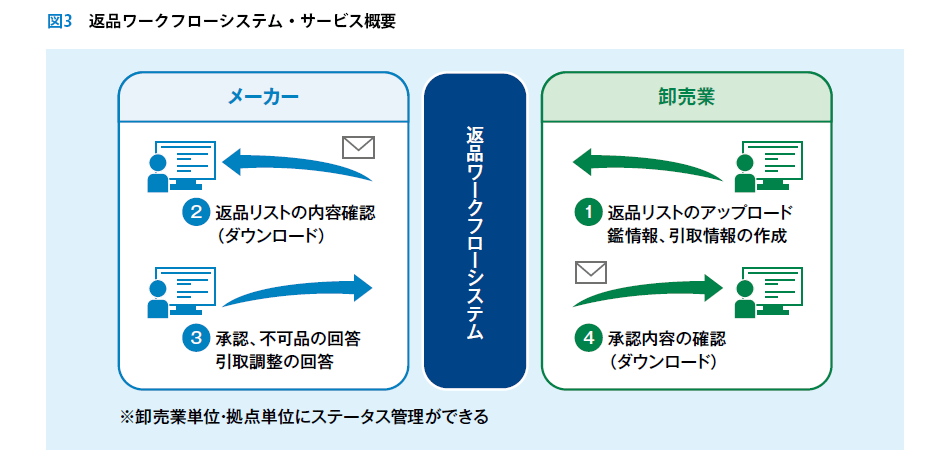 図3　返品ワークフローシステム・サービス概要

メーカー

2 返品リストの内容確認（ダウンロード）

3 承認、不可品の回答 引取調整の回答

返品ワークフローシステム

卸売業

1 返品リストのアップロード 鑑情報、引取情報の作成

4 承認内容の確認（ダウンロード）

※卸売業単位・拠点単位にステータス管理ができる